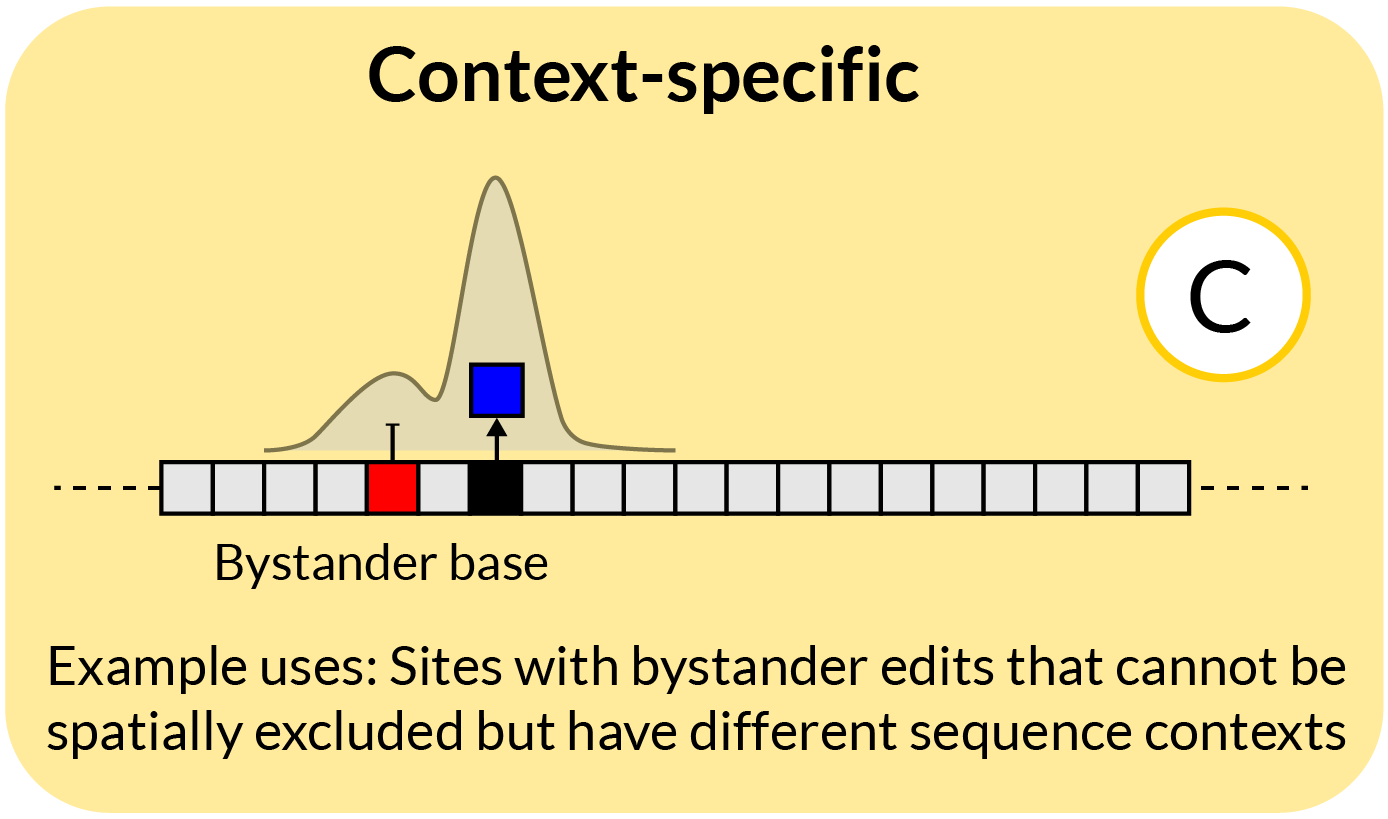 Context-specific

C

Bystander base

Example uses: Sites with bystander edits that cannot be spatially excluded but have different sequence contexts